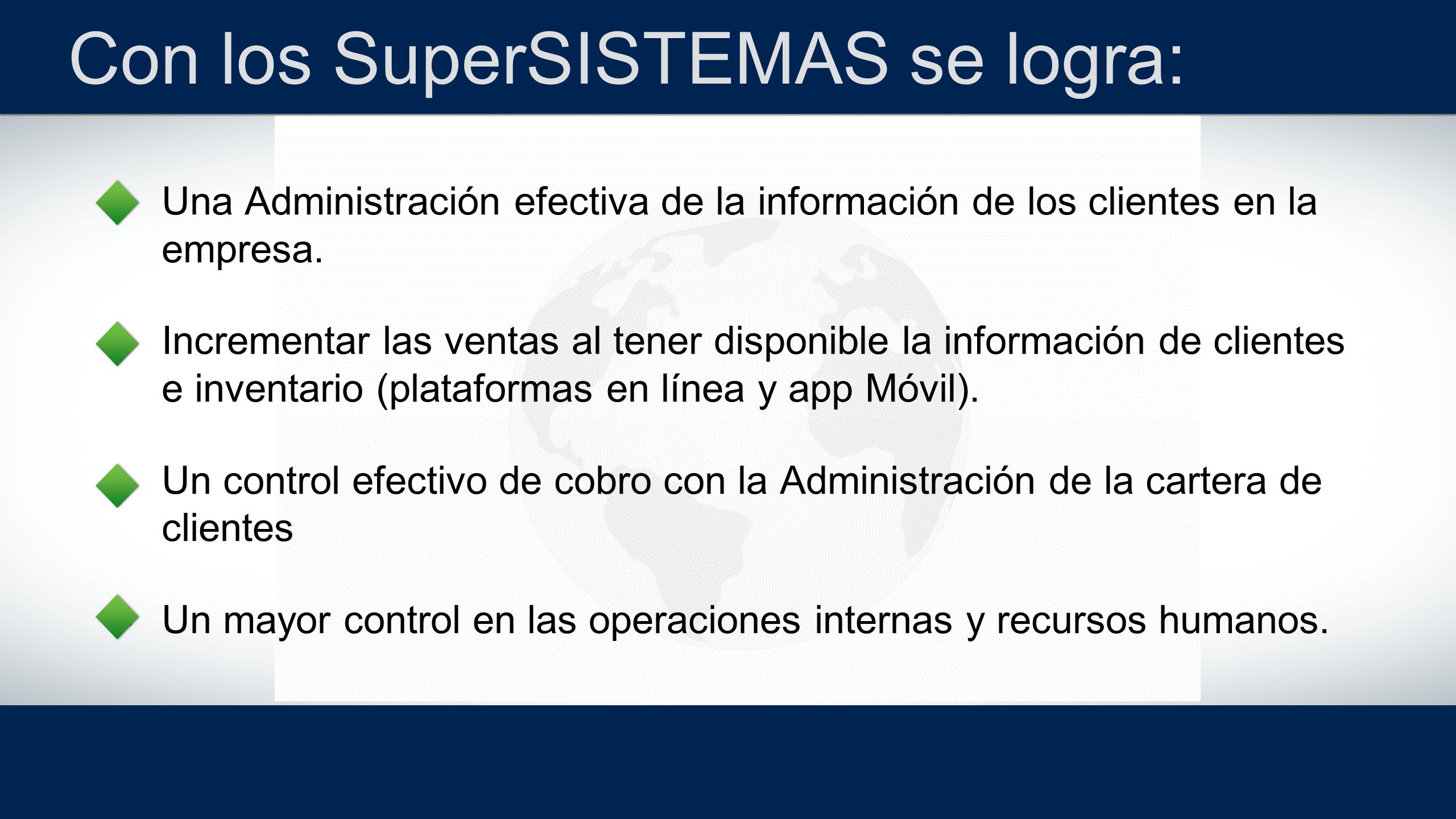 Con los SuperSISTEMAS se logra:

Una Administración efectiva de la información de los clientes en la empresa.

Incrementar las ventas al tener disponible la información de clientes e inventario (plataformas en línea y app Móvil).

Un control efectivo de cobro con la Administración de la cartera de clientes

Un mayor control en las operaciones internas y recursos humanos.